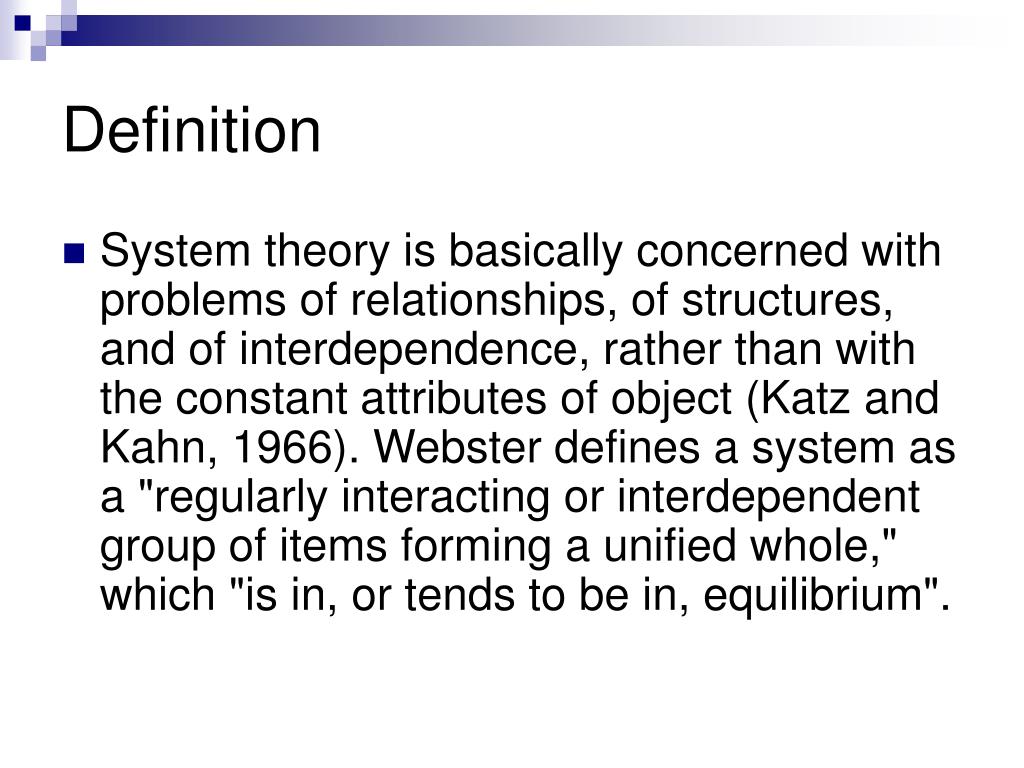 Definition

System theory is basically concerned with problems of relationships, of structures, and of interdependence, rather than with the constant attributes of object (Katz and Kahn, 1966). Webster defines a system as a "regularly interacting or interdependent group of items forming a unified whole," which "is in, or tends to be in, equilibrium".